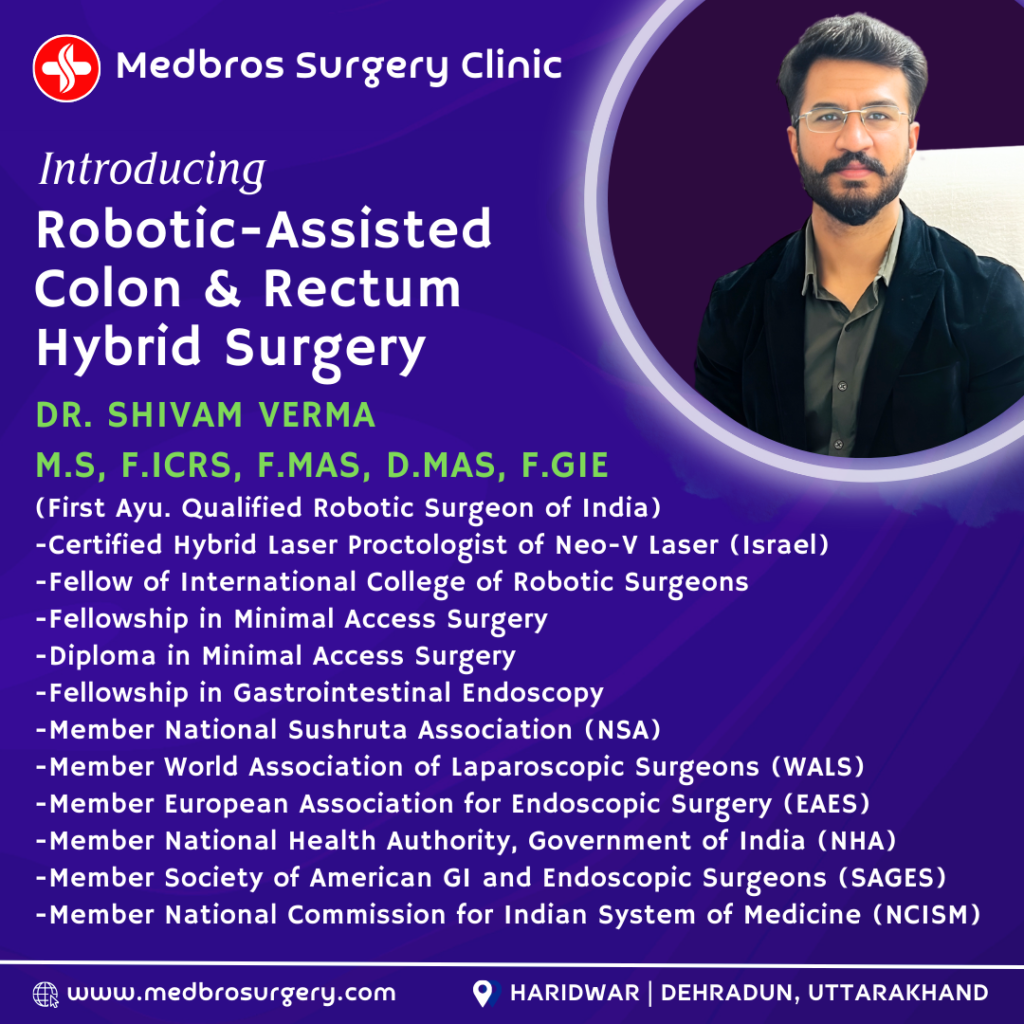 Medbros Surgery Clinic

Introducing

Robotic-Assisted Colon & Rectum Hybrid Surgery

DR. SHIVAM VERMA

M.S, F.ICRS, F.MAS, D.MAS, F.GIE

(First Ayu. Qualified Robotic Surgeon of India)
-Certified Hybrid Laser Proctologist of Neo-V Laser (Israel)
-Fellow of International College of Robotic Surgeons
-Fellowship in Minimal Access Surgery
-Diploma in Minimal Access Surgery
-Fellowship in Gastrointestinal Endoscopy
-Member National Sushruta Association (NSA)
-Member World Association of Laparoscopic Surgeons (WALS)
-Member European Association for Endoscopic Surgery (EAES)
-Member National Health Authority, Government of India (NHA)
-Member Society of American GI and Endoscopic Surgeons (SAGES)
-Member National Commission for Indian System of Medicine (NCISM)

www.medbrosurgery.com

HARIDWAR | DEHRADUN, UTTARAKHAND